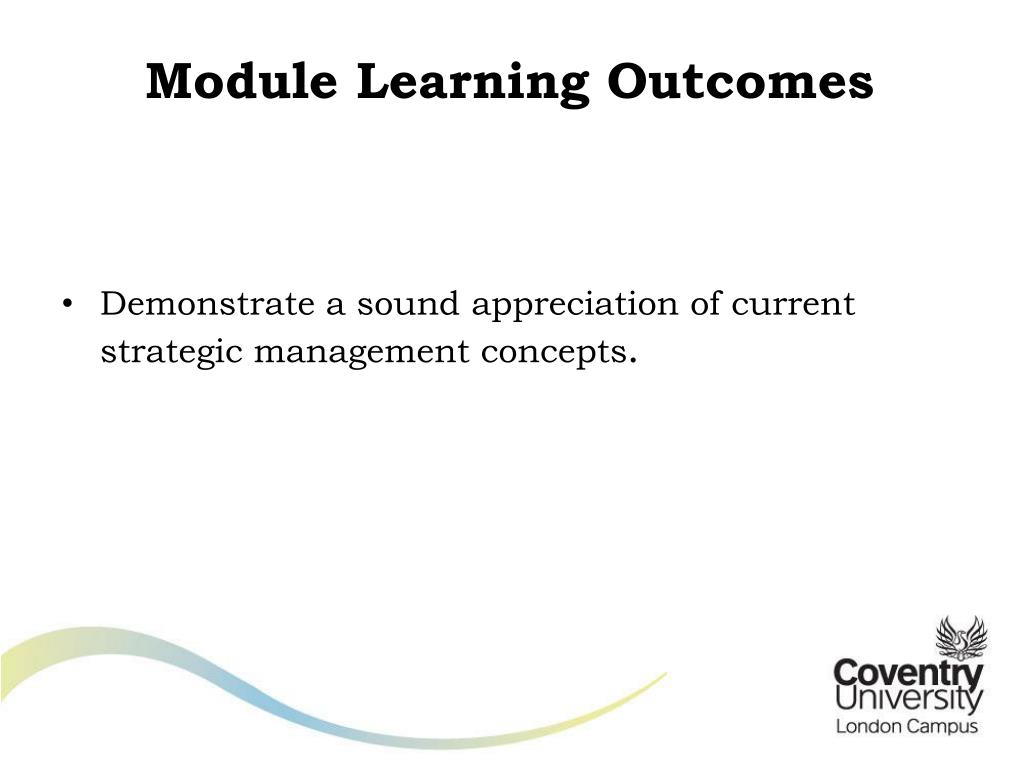 Module Learning Outcomes

• Demonstrate a sound appreciation of current strategic management concepts.

Coventry University
London Campus